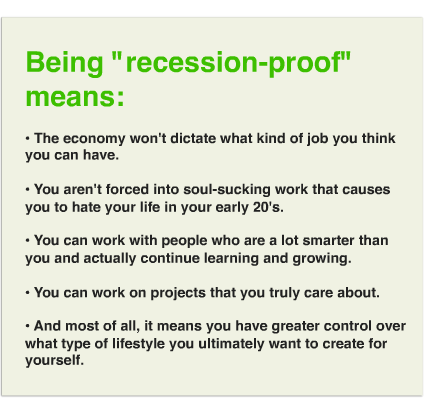 Being "recession-proof" means:

• The economy won't dictate what kind of job you think you can have.

• You aren't forced into soul-sucking work that causes you to hate your life in your early 20's.

• You can work with people who are a lot smarter than you and actually continue learning and growing.

• You can work on projects that you truly care about.

• And most of all, it means you have greater control over what type of lifestyle you ultimately want to create for yourself.